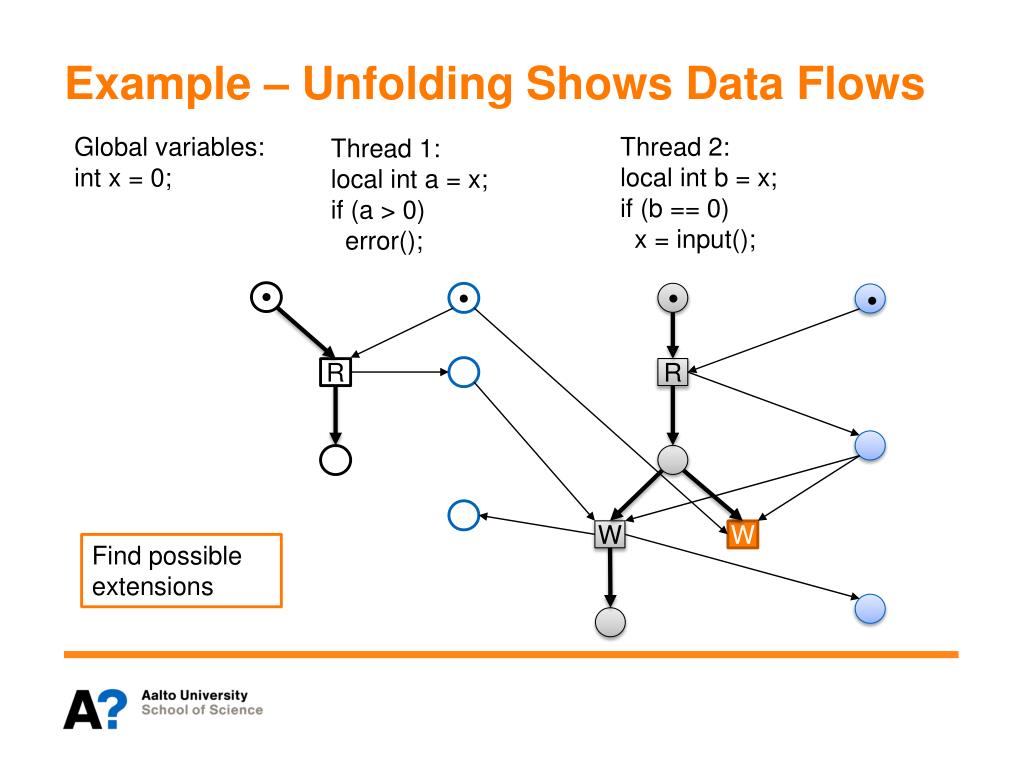 Example – Unfolding Shows Data Flows

Global variables:
int x = 0;

Thread 1:
local int a = x;
if (a > 0)
error();

Thread 2:
local int b = x;
if (b == 0)
x = input();

R

R

W

W

Find possible extensions

A?

Aalto University
School of Science